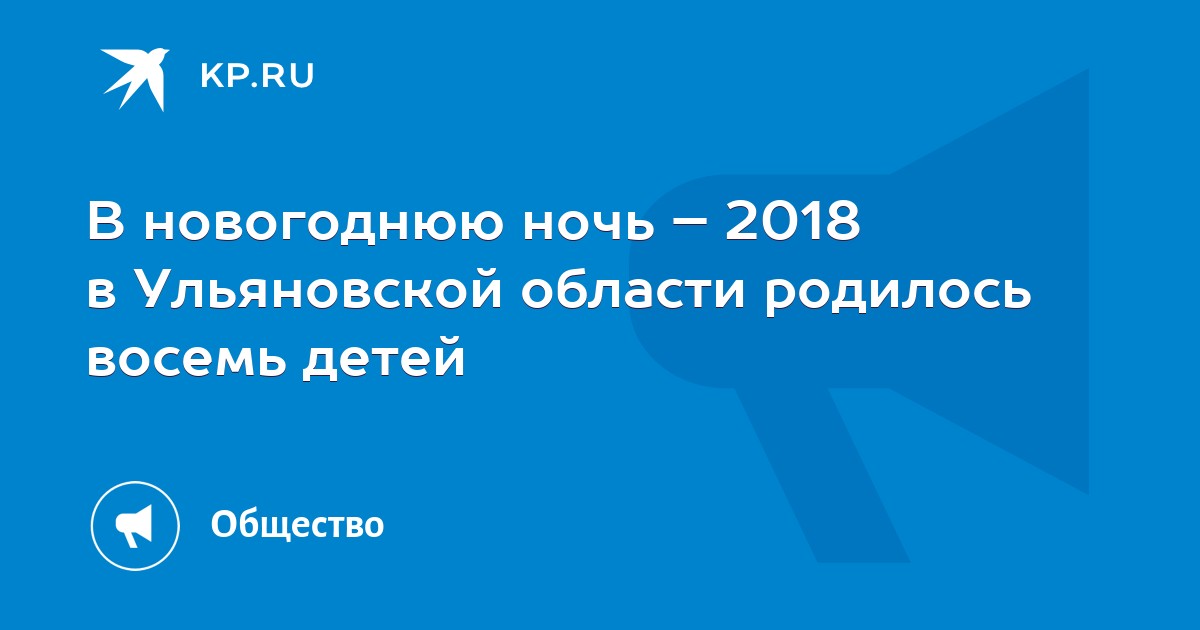 KP.RU

В новогоднюю ночь – 2018 в Ульяновской области родилось восемь детей

Общество